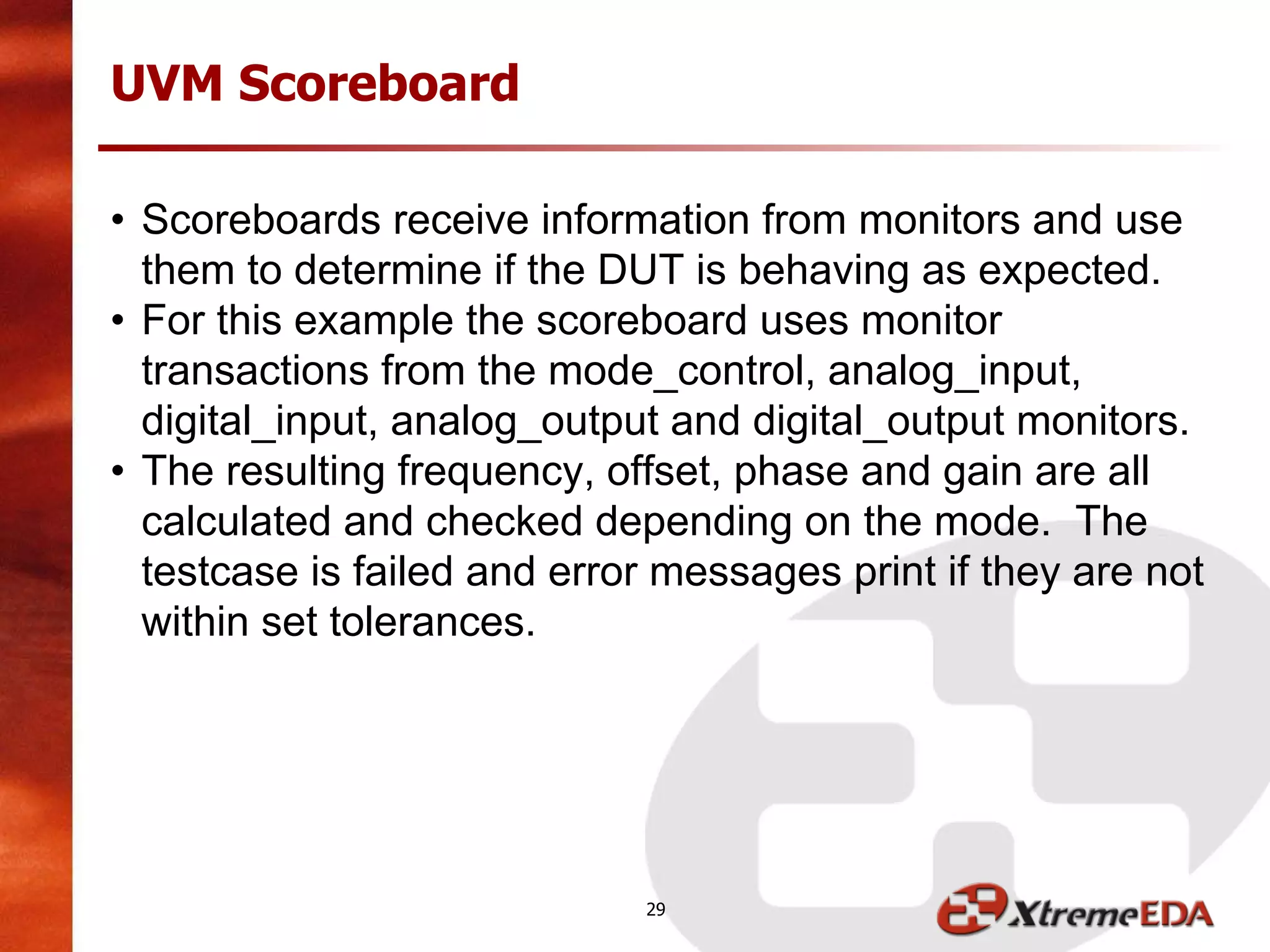 UVM Scoreboard

• Scoreboards receive information from monitors and use them to determine if the DUT is behaving as expected.
• For this example the scoreboard uses monitor transactions from the mode_control, analog_input, digital_input, analog_output and digital_output monitors.
• The resulting frequency, offset, phase and gain are all calculated and checked depending on the mode. The testcase is failed and error messages print if they are not within set tolerances.

29

XtremeEDA